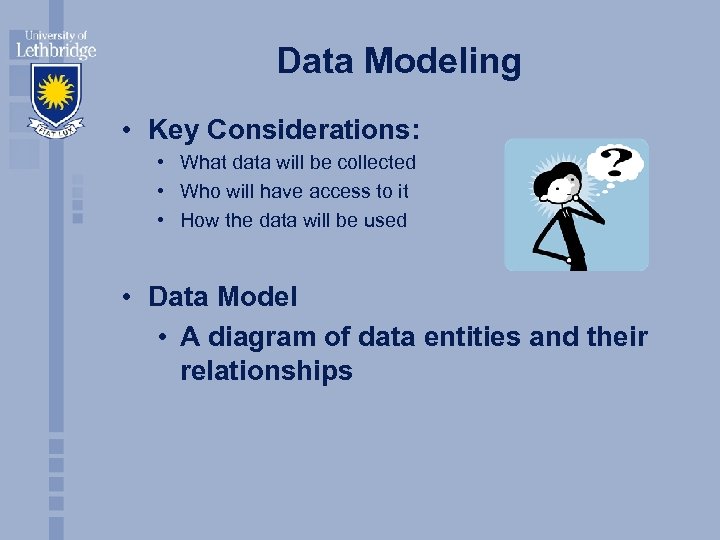 University of Lethbridge

FIAT LUX

Data Modeling

• Key Considerations:
• What data will be collected
• Who will have access to it
• How the data will be used

?

• Data Model
• A diagram of data entities and their relationships